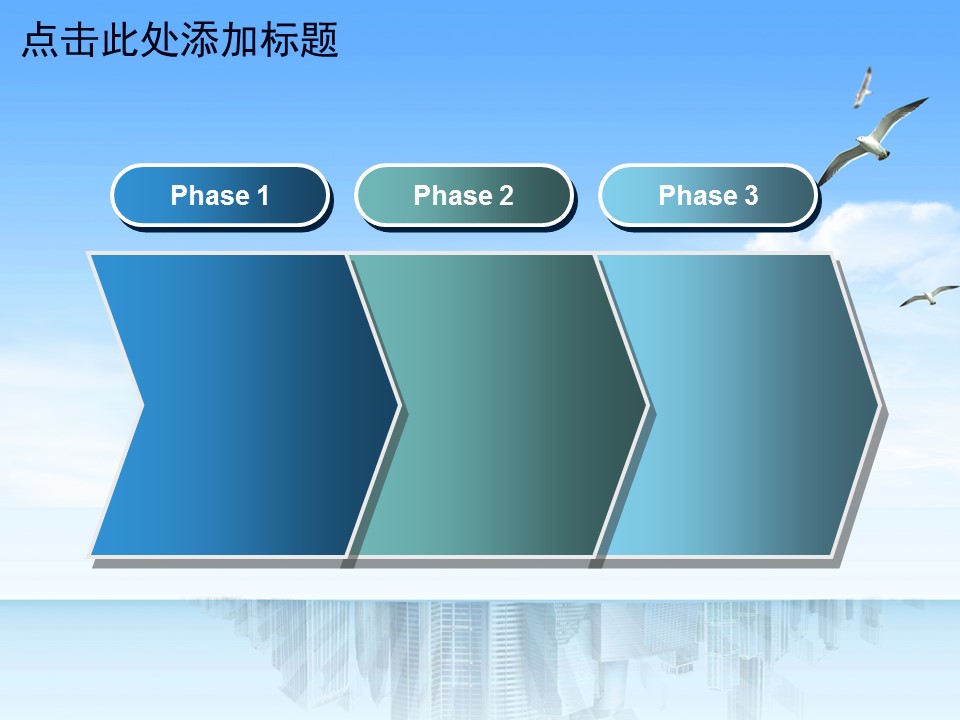 点击此处添加标题

Phase 1

Phase 2

Phase 3